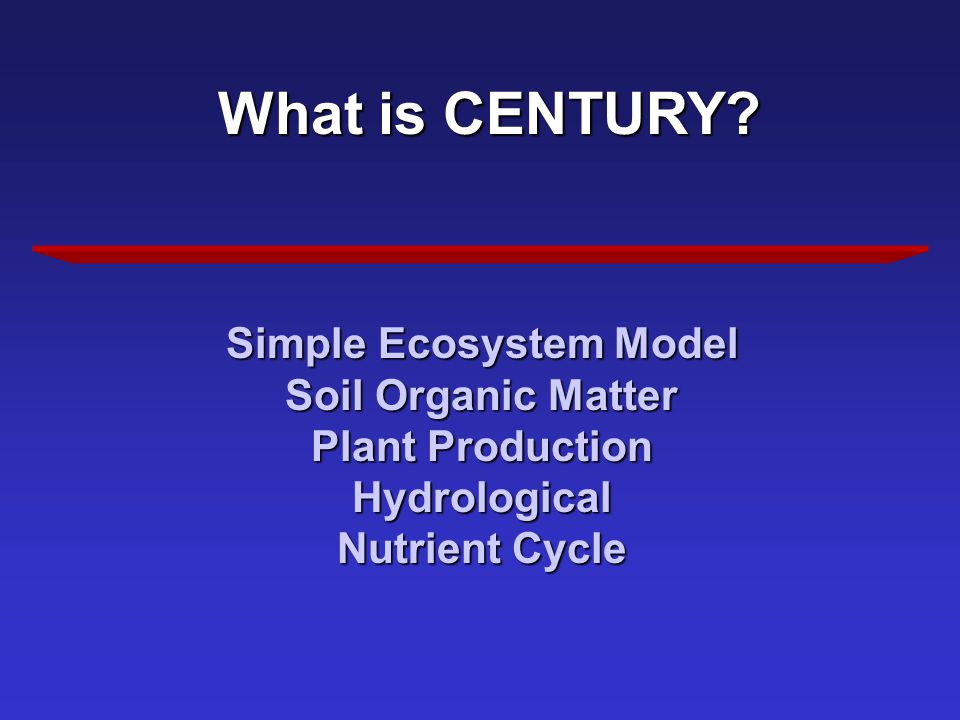 What is CENTURY?

Simple Ecosystem Model
Soil Organic Matter
Plant Production
Hydrological
Nutrient Cycle